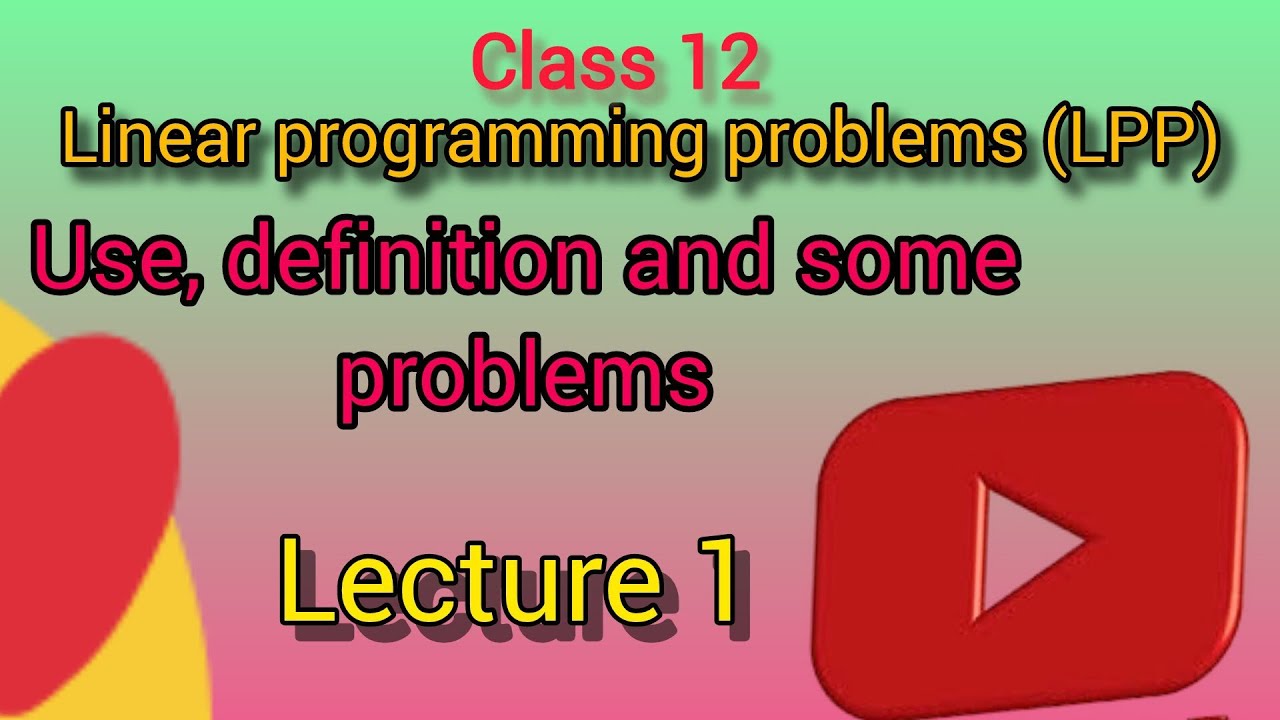 Class 12
Linear programming problems (LPP)
Use, definition and some problems
Lecture 1